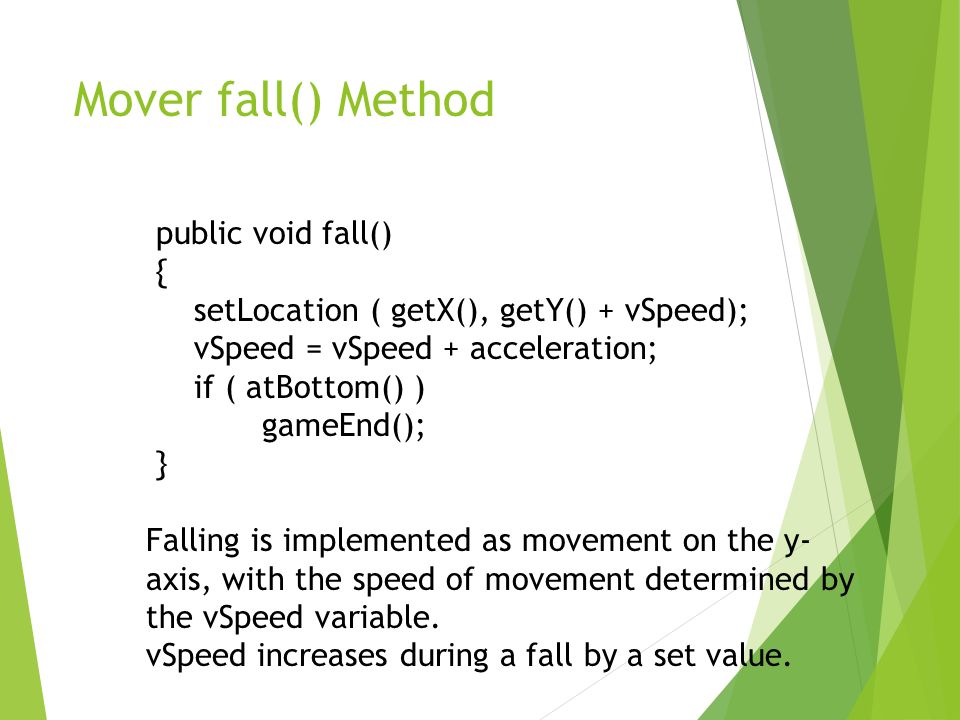 Mover fall() Method

public void fall()
{
setLocation ( getX(), getY() + vSpeed);
vSpeed = vSpeed + acceleration;
if ( atBottom() )
gameEnd();
}

Falling is implemented as movement on the y-axis, with the speed of movement determined by the vSpeed variable.
vSpeed increases during a fall by a set value.